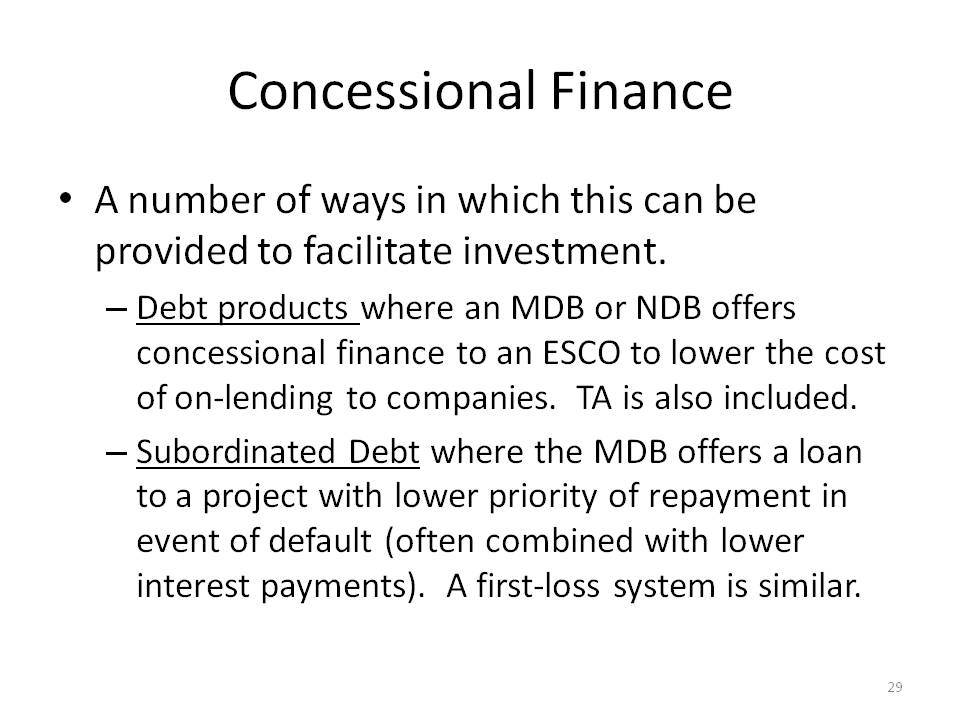 Concessional Finance

• A number of ways in which this can be provided to facilitate investment.

– Debt products where an MDB or NDB offers concessional finance to an ESCO to lower the cost of on-lending to companies. TA is also included.

– Subordinated Debt where the MDB offers a loan to a project with lower priority of repayment in event of default (often combined with lower interest payments). A first-loss system is similar.

29